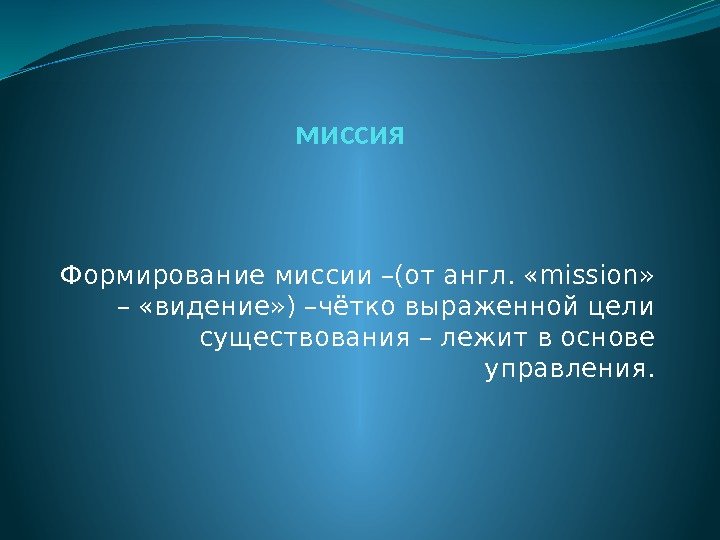 МИССИЯ

Формирование миссии –(от англ. «mission» – «видение») –чётко выраженной цели существования – лежит в основе управления.